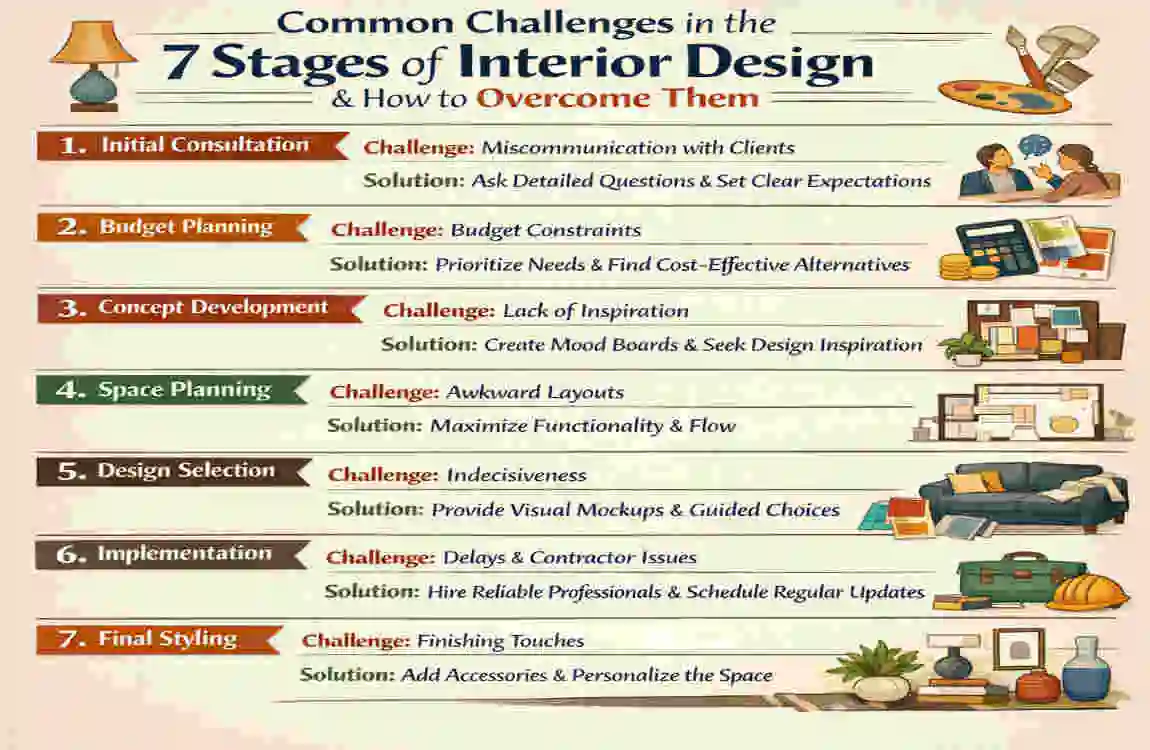 Common Challenges in the
7 Stages of Interior Design
& How to Overcome Them

1. Initial Consultation
Challenge: Miscommunication with Clients
Solution: Ask Detailed Questions & Set Clear Expectations

2. Budget Planning
Challenge: Budget Constraints
Solution: Prioritize Needs & Find Cost-Effective Alternatives

3. Concept Development
Challenge: Lack of Inspiration
Solution: Create Mood Boards & Seek Design Inspiration

4. Space Planning
Challenge: Awkward Layouts
Solution: Maximize Functionality & Flow

5. Design Selection
Challenge: Indecisiveness
Solution: Provide Visual Mockups & Guided Choices

6. Implementation
Challenge: Delays & Contractor Issues
Solution: Hire Reliable Professionals & Schedule Regular Updates

7. Final Styling
Challenge: Finishing Touches
Solution: Add Accessories & Personalize the Space